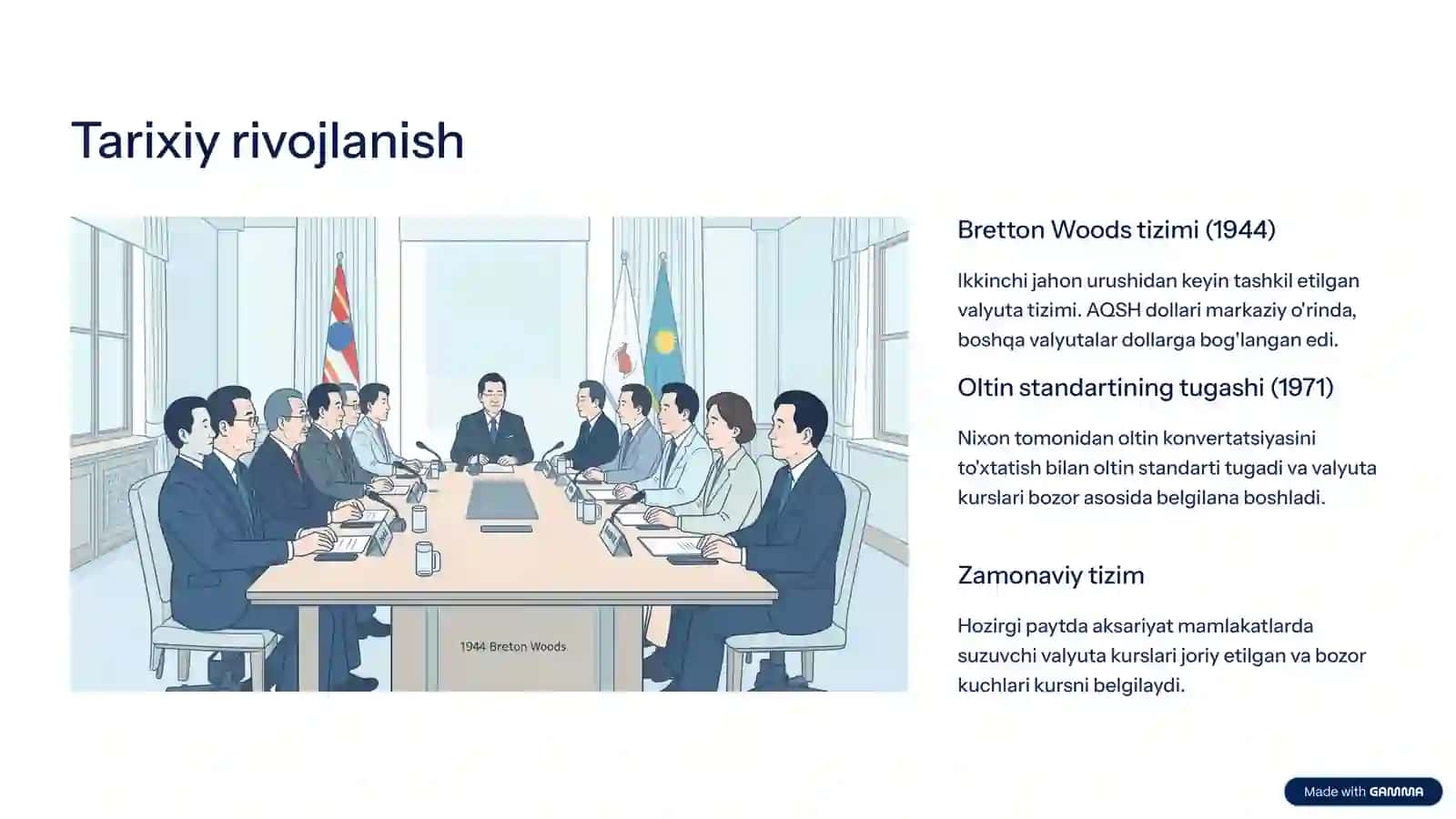 Tarixiy rivojlanish

1944 Breton Woods

Bretton Woods tizimi (1944)

Ikkinchi jahon urushidan keyin tashkil etilgan valyuta tizimi. AQSH dollari markaziy o'rinda, boshqa valyutalar dollarga bog'langan edi.

Oltin standartining tugashi (1971)

Nixon tomonidan oltin konvertatsiyasini to'xtatish bilan oltin standarti tugadi va valyuta kurslari bozor asosida belgilana boshladi.

Zamonaviy tizim

Hozirgi paytda aksariyat mamlakatlarda suzuvchi valyuta kurslari joriy etilgan va bozor kuchlari kursni belgilaydi.

Made with GAMMA